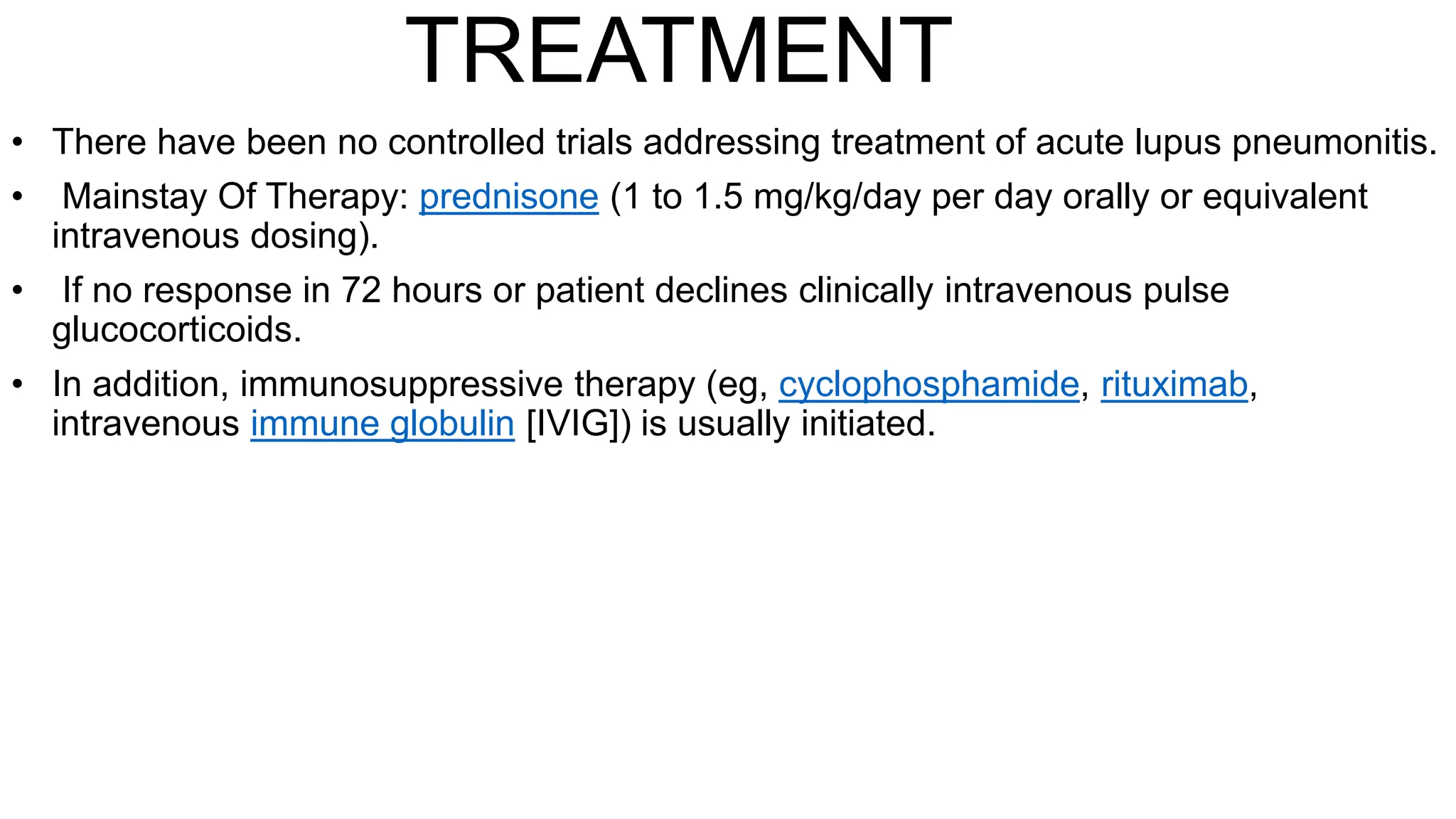 TREATMENT

• There have been no controlled trials addressing treatment of acute lupus pneumonitis.

• Mainstay Of Therapy: prednisone (1 to 1.5 mg/kg/day per day orally or equivalent intravenous dosing).

• If no response in 72 hours or patient declines clinically intravenous pulse glucocorticoids.

• In addition, immunosuppressive therapy (eg, cyclophosphamide, rituximab, intravenous immune globulin [IVIG]) is usually initiated.